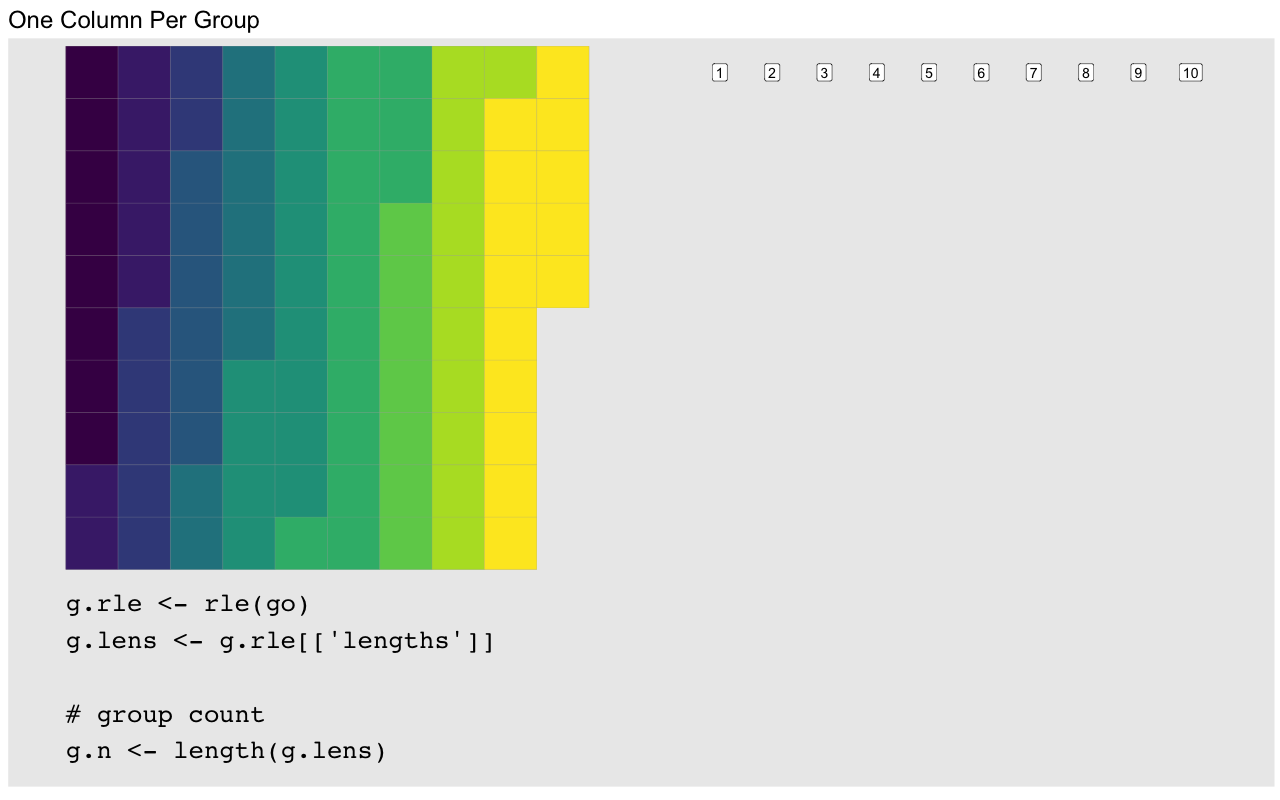 One Column Per Group

1 2 3 4 5 6 7 8 9 10

g.rle <- rle(go)
g.lens <- g.rle[['lengths']]

# group count
g.n <- length(g.lens)